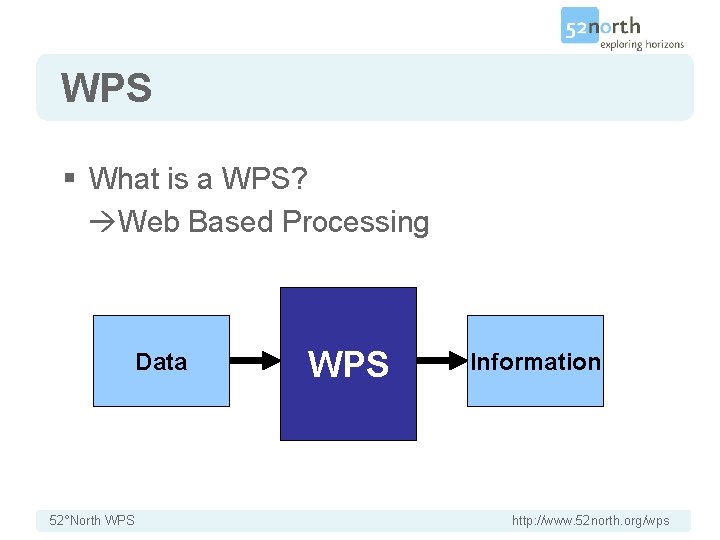 52north
exploring horizons

WPS

▪ What is a WPS?
→Web Based Processing

Data

WPS

Information

52°North WPS

http://www.52north.org/wps